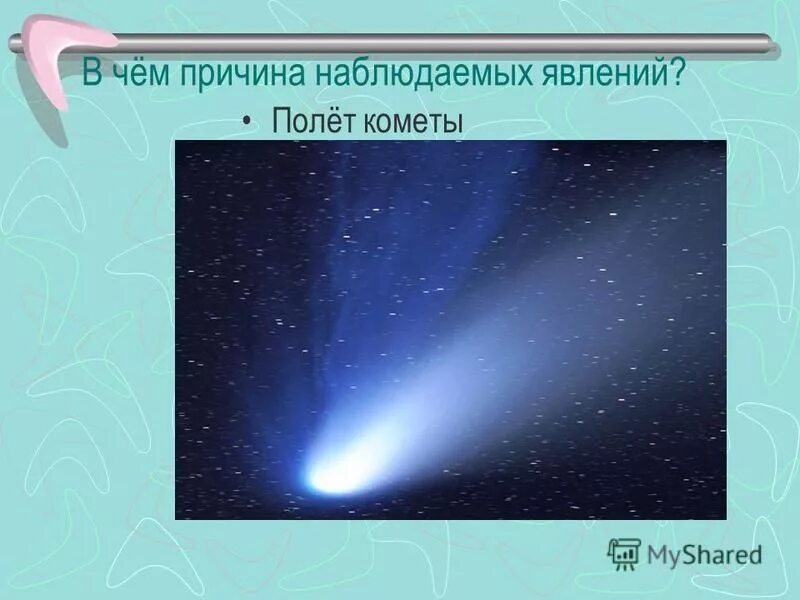 В чём причина наблюдаемых явлений?

• Полёт кометы

MyShared